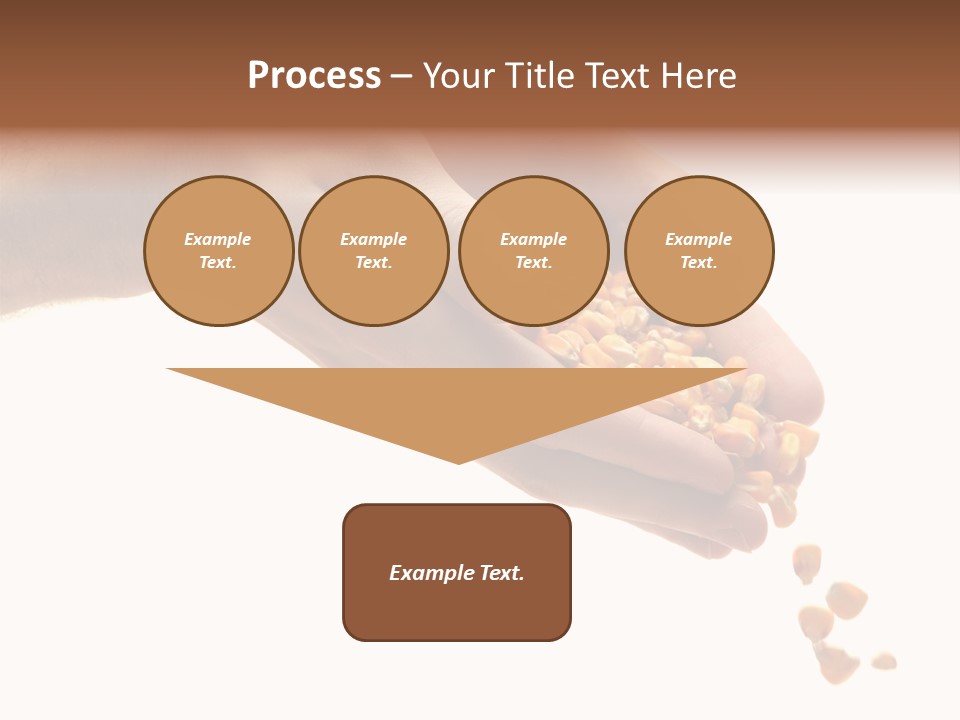 Process – Your Title Text Here

Example Text.

Example Text.

Example Text.

Example Text.

Example Text.